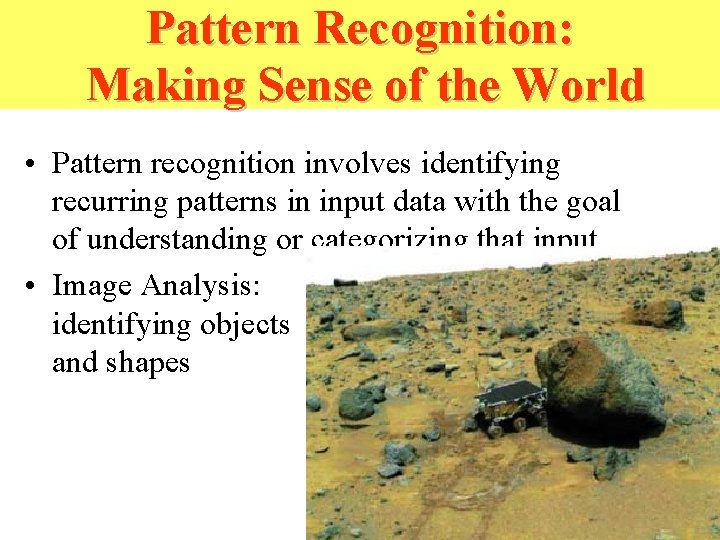 Pattern Recognition: Making Sense of the World

• Pattern recognition involves identifying recurring patterns in input data with the goal of understanding or categorizing that input

• Image Analysis: identifying objects and shapes